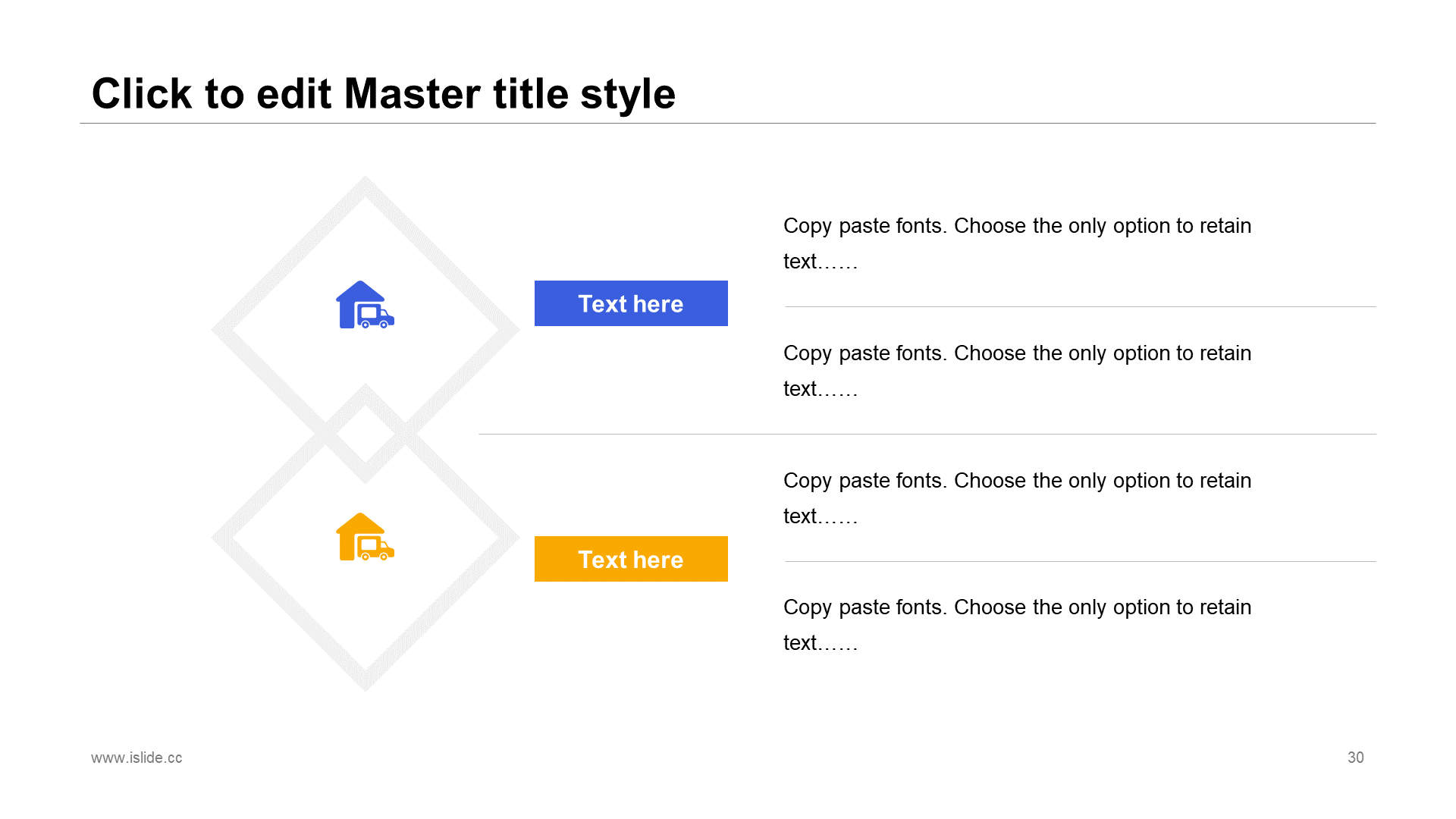 Click to edit Master title style

Text here

Copy paste fonts. Choose the only option to retain text……

Copy paste fonts. Choose the only option to retain text……

Text here

Copy paste fonts. Choose the only option to retain text……

Copy paste fonts. Choose the only option to retain text……

www.islide.cc

30